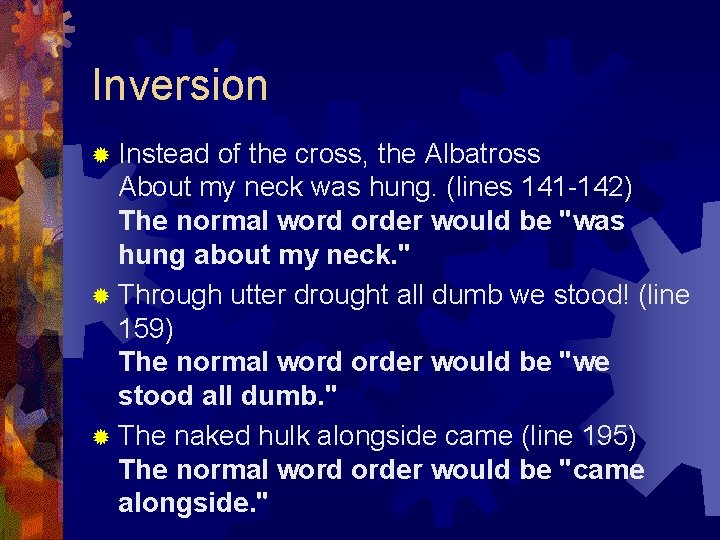 Inversion

Instead of the cross, the Albatross
About my neck was hung. (lines 141-142)
The normal word order would be "was hung about my neck."

Through utter drought all dumb we stood! (line 159)
The normal word order would be "we stood all dumb."

The naked hulk alongside came (line 195)
The normal word order would be "came alongside."